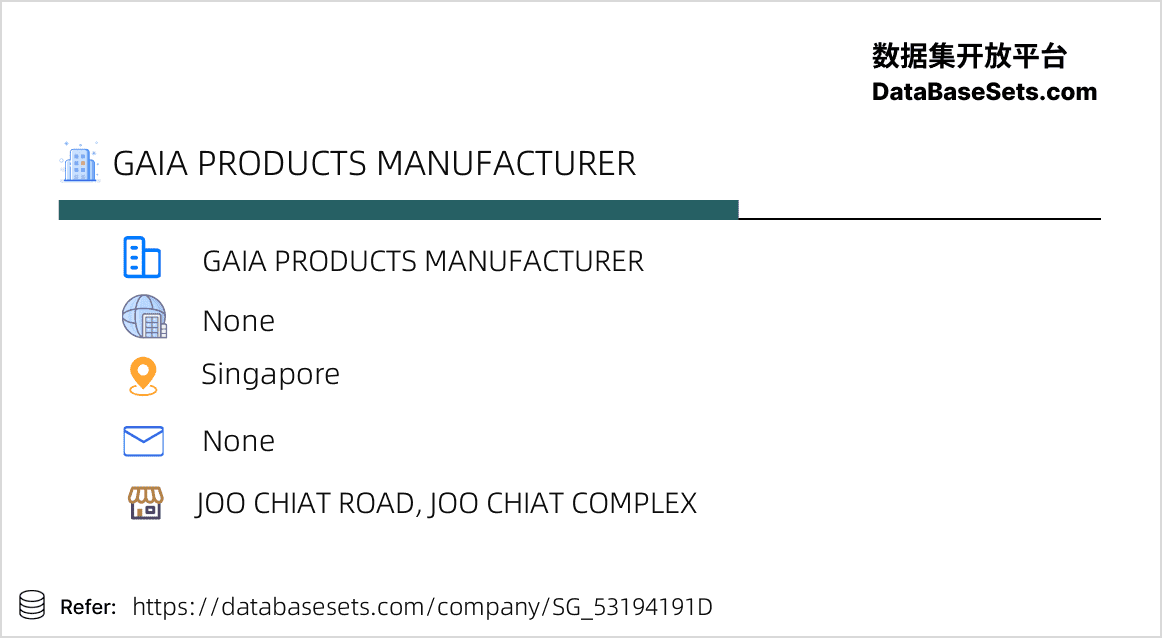 数据集开放平台
DataBaseSets.com

GAIA PRODUCTS MANUFACTURER

GAIA PRODUCTS MANUFACTURER

None

Singapore

None

JOO CHIAT ROAD, JOO CHIAT COMPLEX

Refer: https://databasesets.com/company/SG_53194191D